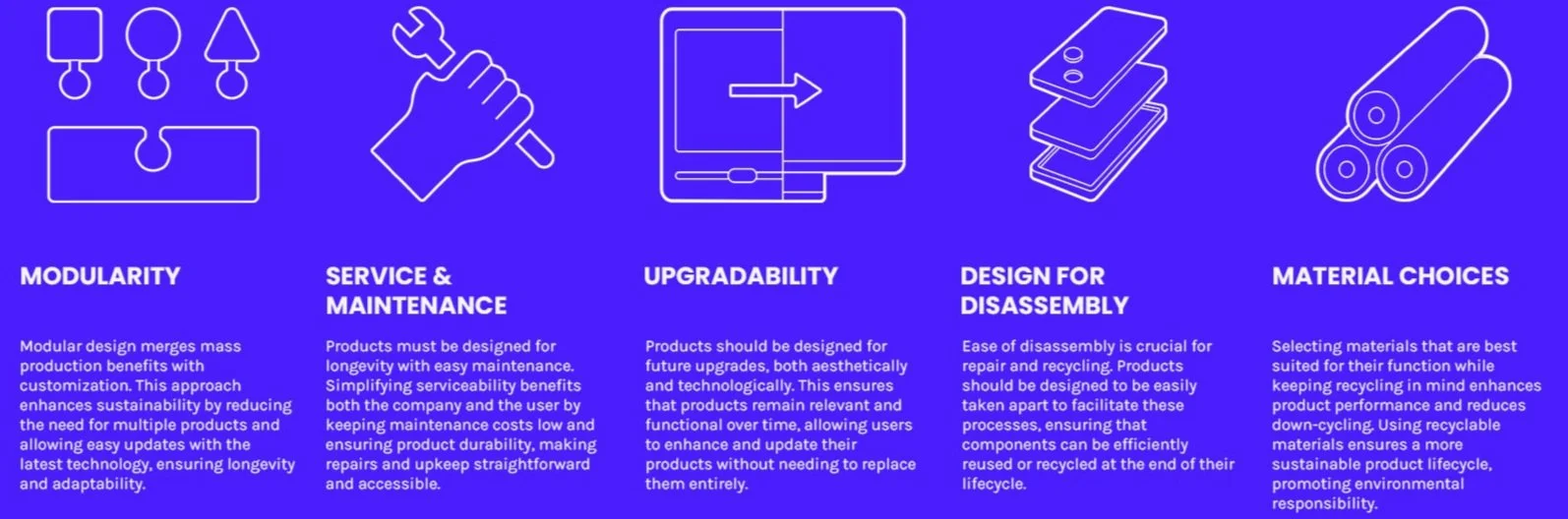 MODULARITY

Modular design merges mass production benefits with customization. This approach enhances sustainability by reducing the need for multiple products and allowing easy updates with the latest technology, ensuring longevity and adaptability.

SERVICE & MAINTENANCE

Products must be designed for longevity with easy maintenance. Simplifying serviceability benefits both the company and the user by keeping maintenance costs low and ensuring product durability, making repairs and upkeep straightforward and accessible.

UPGRADABILITY

Products should be designed for future upgrades, both aesthetically and technologically. This ensures that products remain relevant and functional over time, allowing users to enhance and update their products without needing to replace them entirely.

DESIGN FOR DISASSEMBLY

Ease of disassembly is crucial for repair and recycling. Products should be designed to be easily taken apart to facilitate these processes, ensuring that components can be efficiently reused or recycled at the end of their lifecycle.

MATERIAL CHOICES

Selecting materials that are best suited for their function while keeping recycling in mind enhances product performance and reduces down-cycling. Using recyclable materials ensures a more sustainable product lifecycle, promoting environmental responsibility.